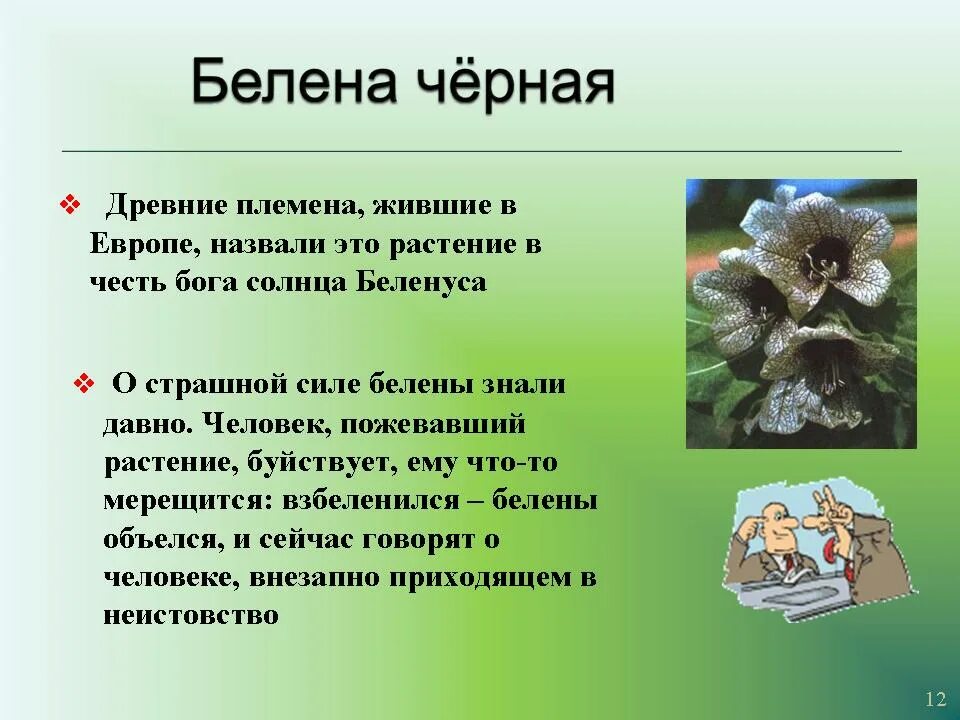 Белена чёрная

❖ Древние племена, жившие в Европе, назвали это растение в честь бога солнца Беленуса

❖ О страшной силе белены знали давно. Человек, пожевавший растение, буйствует, ему что-то мерещится: взбеленился – белены объелся, и сейчас говорят о человеке, внезапно приходящем в неистовство

12